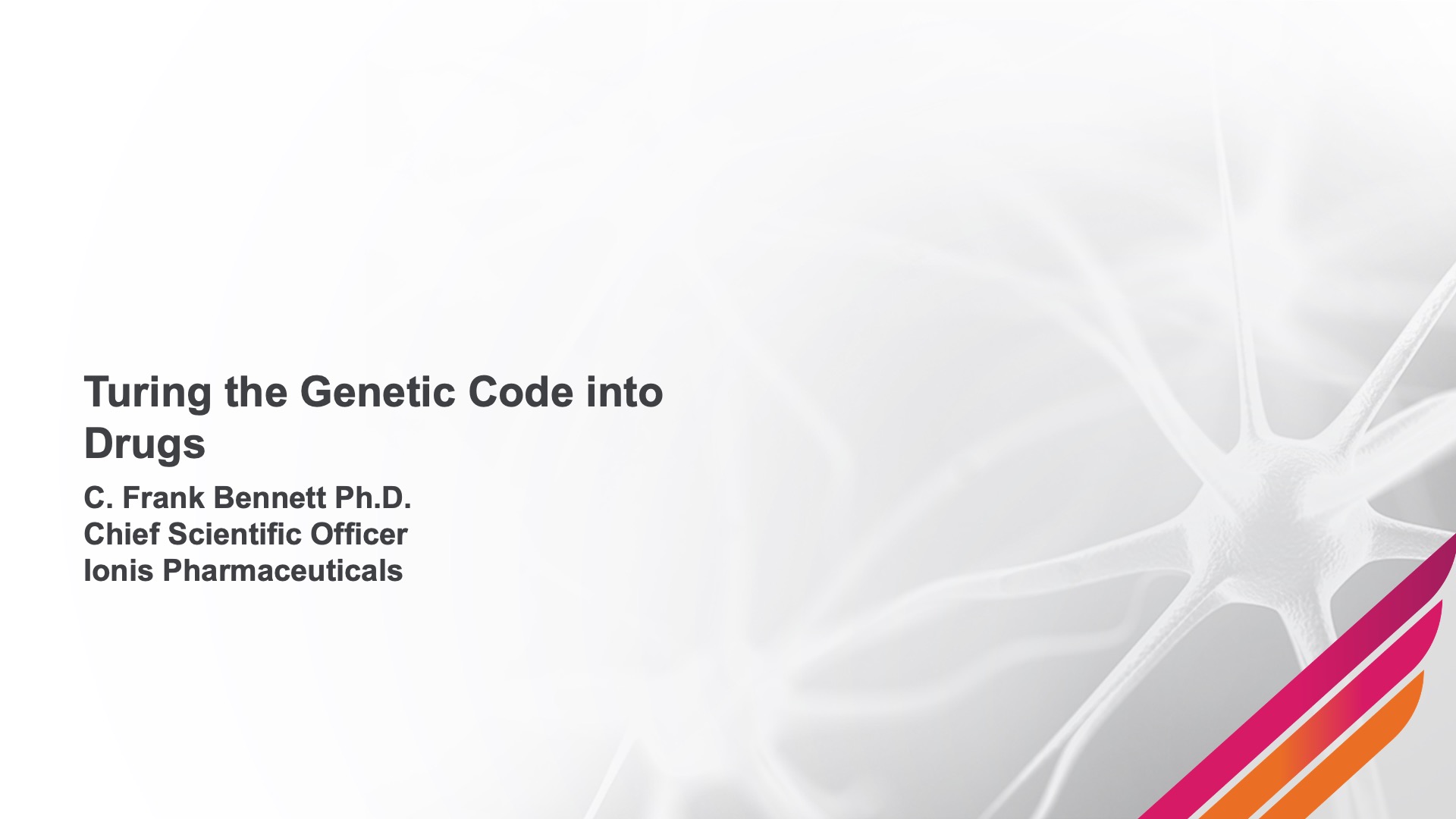 Turing the Genetic Code into Drugs

C. Frank Bennett Ph.D.
Chief Scientific Officer
Ionis Pharmaceuticals